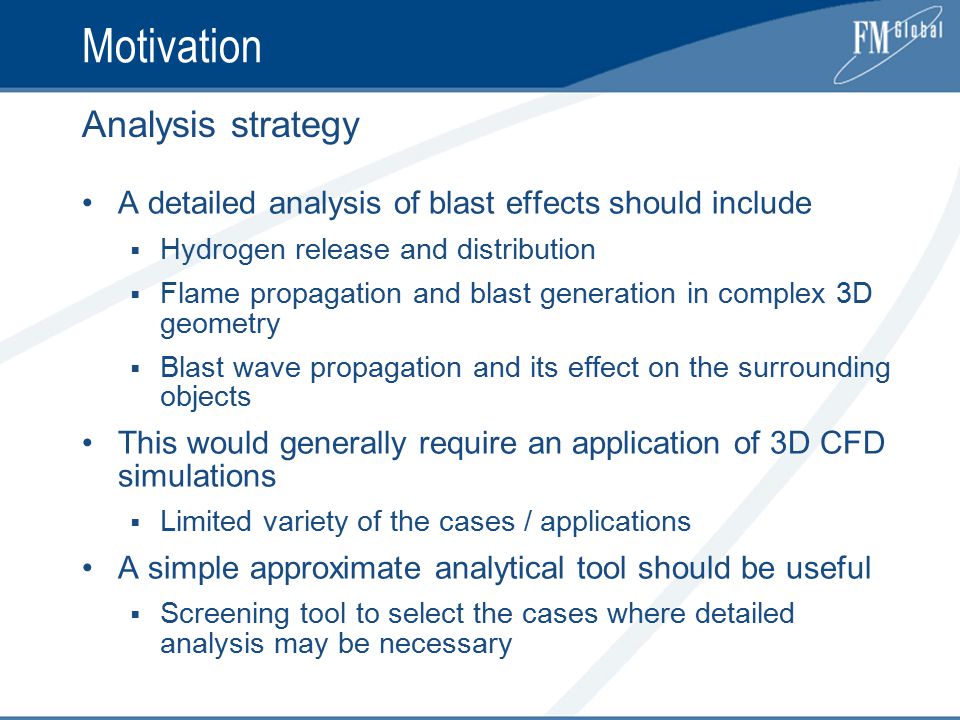 Motivation

FM Global

Analysis strategy

• A detailed analysis of blast effects should include
▪ Hydrogen release and distribution
▪ Flame propagation and blast generation in complex 3D geometry
▪ Blast wave propagation and its effect on the surrounding objects

• This would generally require an application of 3D CFD simulations
▪ Limited variety of the cases / applications

• A simple approximate analytical tool should be useful
▪ Screening tool to select the cases where detailed analysis may be necessary